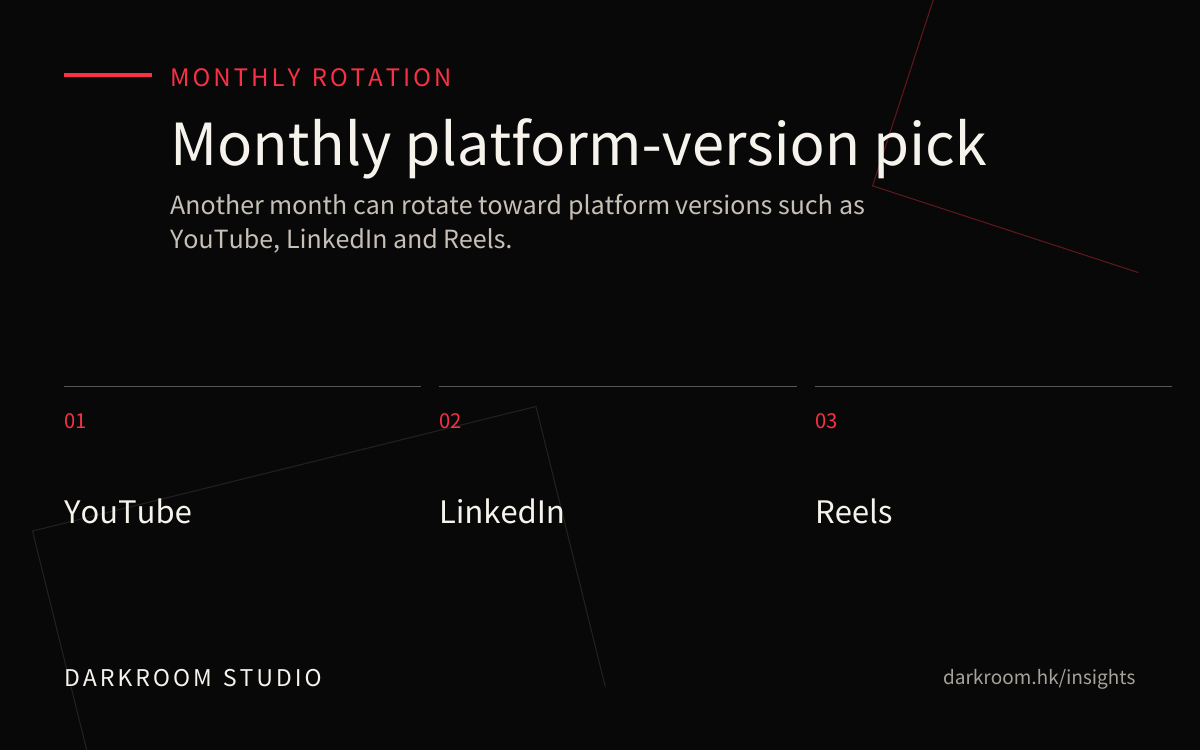 MONTHLY ROTATION

Monthly platform-version pick

Another month can rotate toward platform versions such as YouTube, LinkedIn and Reels.

01

YouTube

02

LinkedIn

03

Reels

DARKROOM STUDIO

darkroom.hk/insights